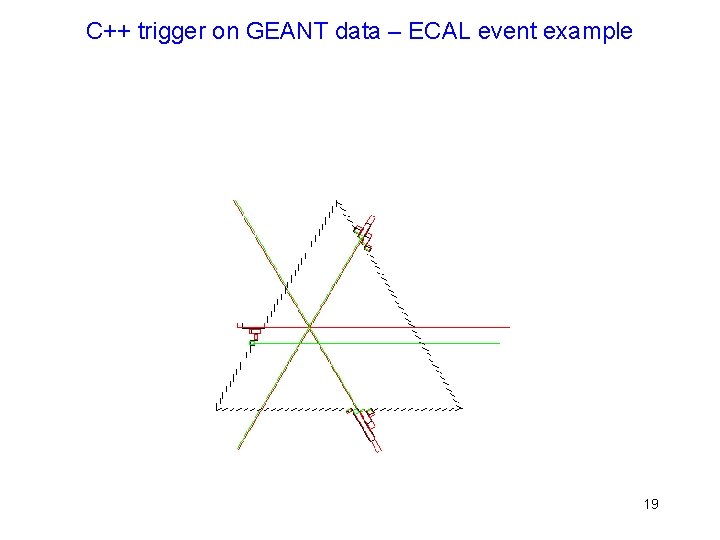 C++ trigger on GEANT data – ECAL event example

19